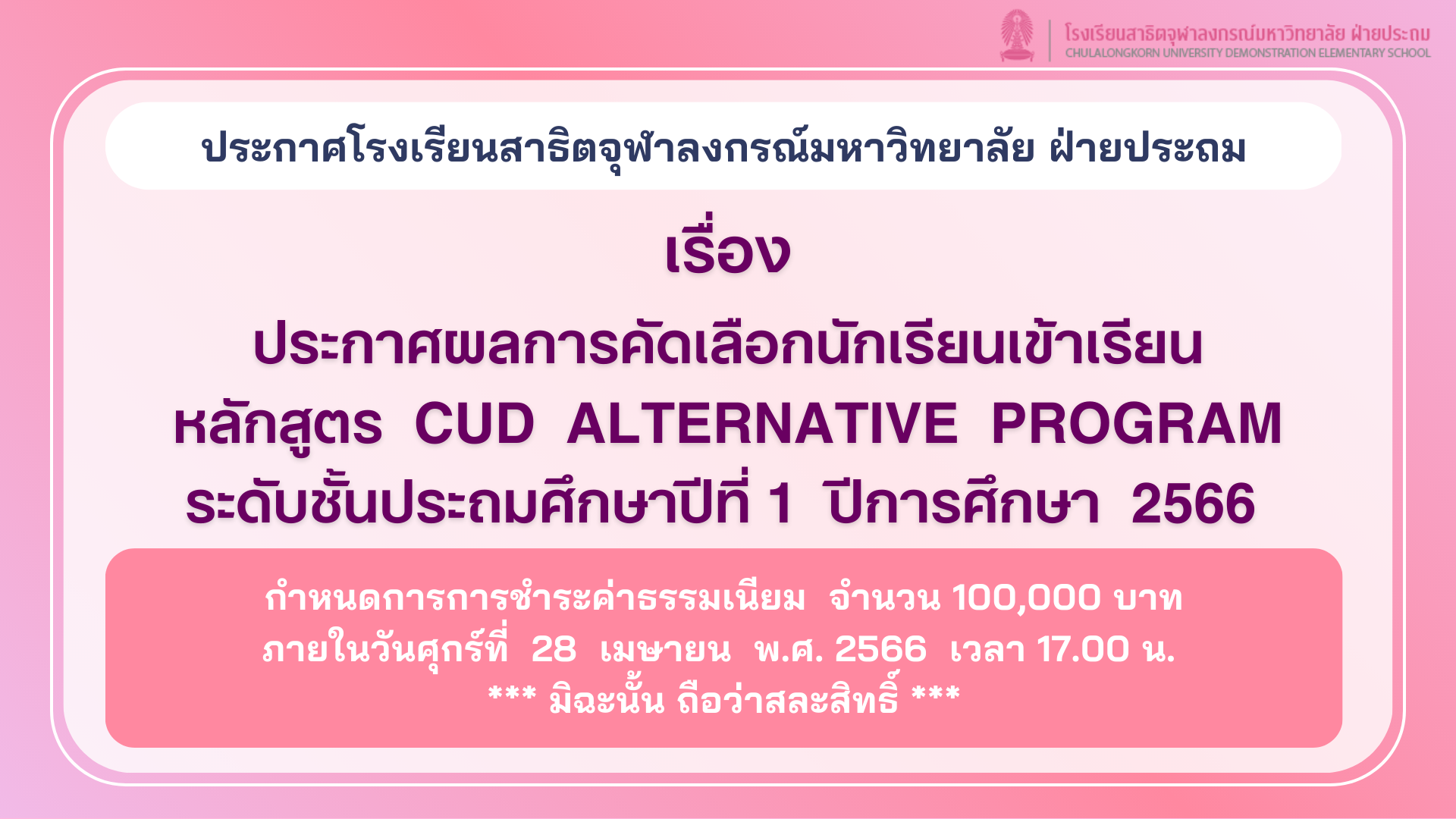 โรงเรียนสาธิตจุฬาลงกรณ์มหาวิทยาลัย ฝ่ายประถม
CHULALONGKORN UNIVERSITY DEMONSTRATION ELEMENTARY SCHOOL

ประกาศโรงเรียนสาธิตจุฬาลงกรณ์มหาวิทยาลัย ฝ่ายประถม

เรื่อง

ประกาศผลการคัดเลือกนักเรียนเข้าเรียน
หลักสูตร CUD ALTERNATIVE PROGRAM
ระดับชั้นประถมศึกษาปีที่ 1 ปีการศึกษา 2566

กำหนดการการชำระค่าธรรมเนียม จำนวน 100,000 บาท
ภายในวันศุกร์ที่ 28 เมษายน พ.ศ. 2566 เวลา 17.00 น.
*** มิฉะนั้น ถือว่าสละสิทธิ์ ***